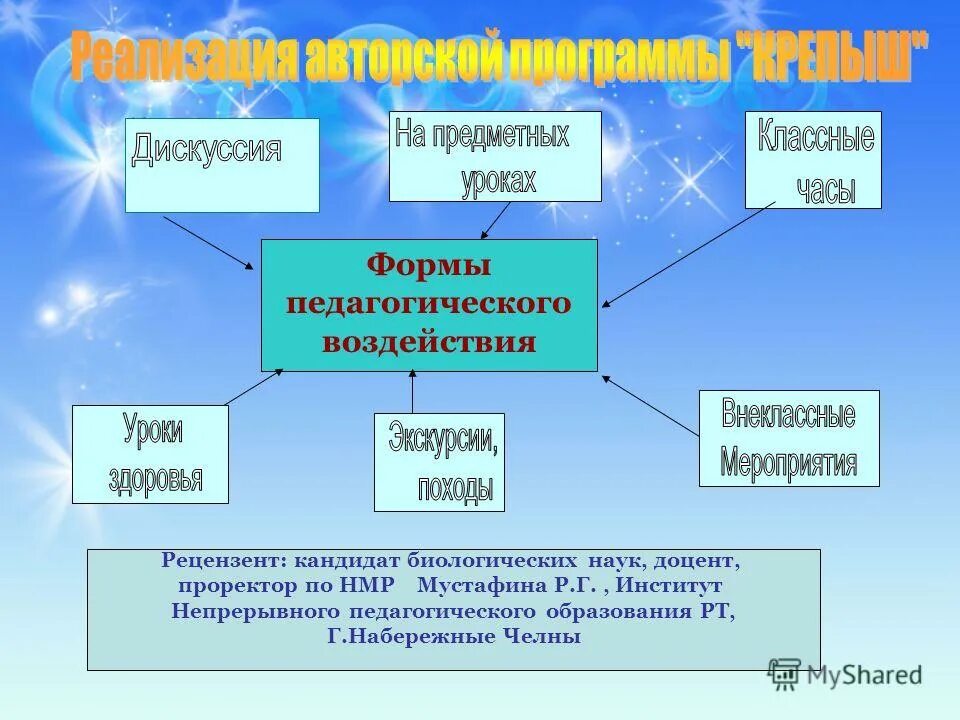 Реализация авторской программы "КРЕПЫШ"

Дискуссия

На предметных уроках

Классные часы

Формы педагогического воздействия

Уроки здоровья

Экскурсии, походы

Внеклассные Мероприятия

Рецензент: кандидат биологических наук, доцент, проректор по НМР Мустафина Р.Г. , Институт Непрерывного педагогического образования РТ, Г.Набережные Челны

MyShared